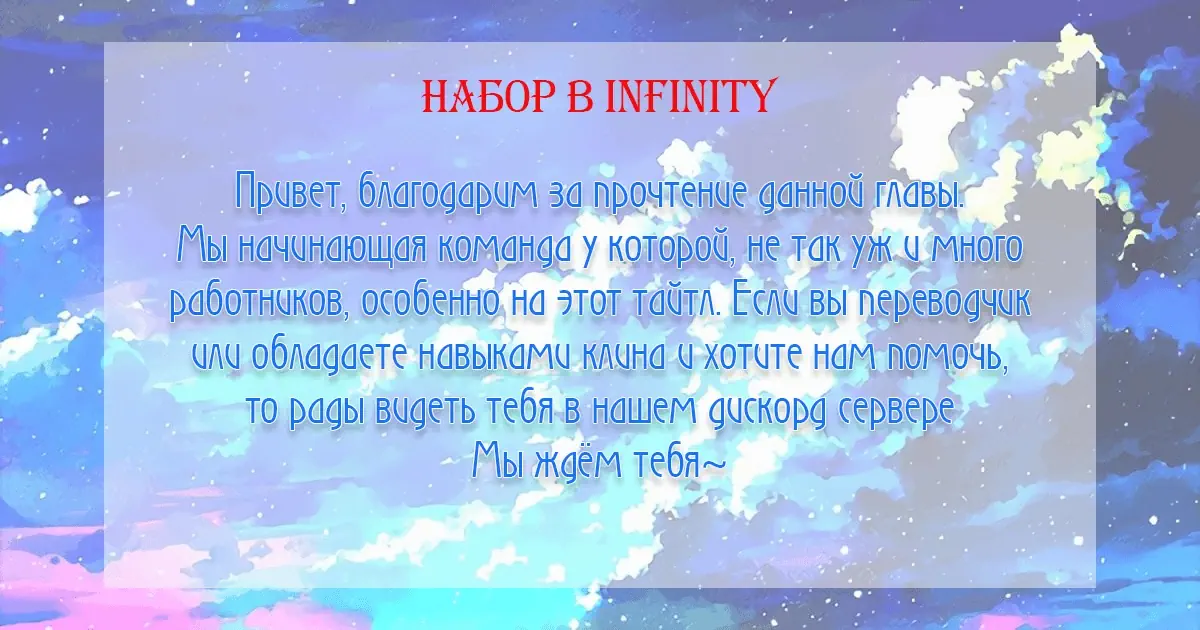 НАБОР В INFINITY

Привет, благодарим за прочтение данной главы.
Мы начинающая команда у которой, не так уж и много работников, особенно на этот тайтл. Если вы переводчик или обладаете навыками клина и хотите нам помочь, то рады видеть тебя в нашем дискорд сервере
Мы ждём тебя~